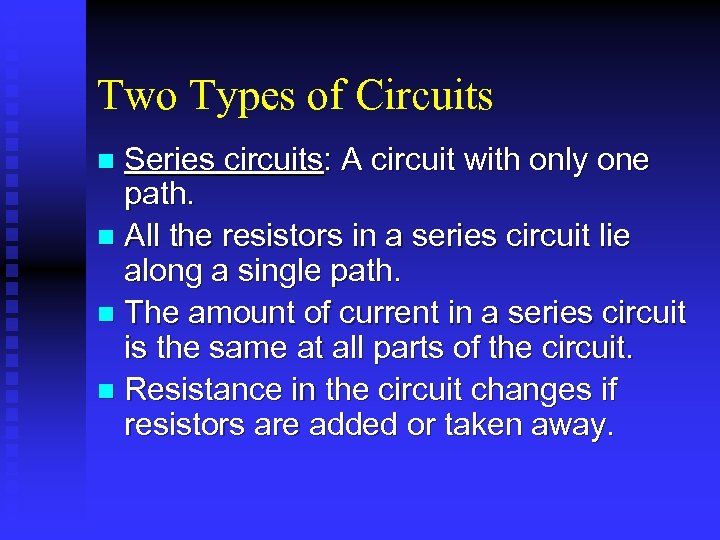 Two Types of Circuits

- Series circuits: A circuit with only one path.
- All the resistors in a series circuit lie along a single path.
- The amount of current in a series circuit is the same at all parts of the circuit.
- Resistance in the circuit changes if resistors are added or taken away.